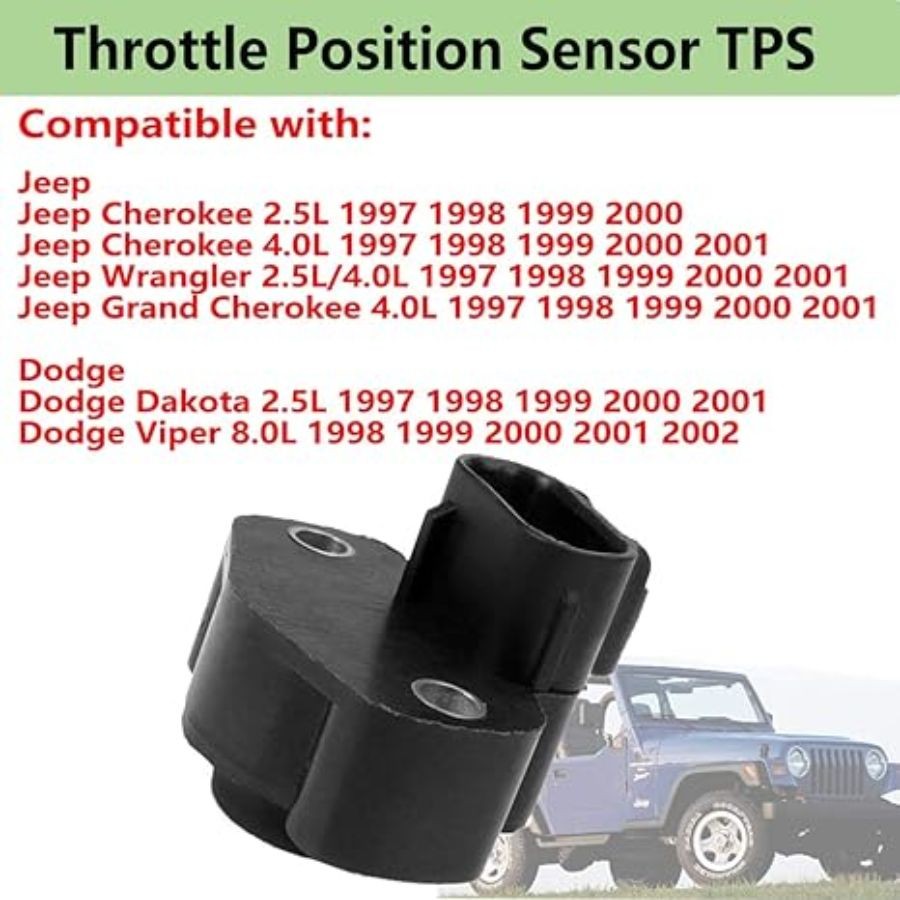 Throttle Position Sensor TPS

Compatible with:

Jeep
Jeep Cherokee 2.5L 1997 1998 1999 2000
Jeep Cherokee 4.0L 1997 1998 1999 2000 2001
Jeep Wrangler 2.5L/4.0L 1997 1998 1999 2000 2001
Jeep Grand Cherokee 4.0L 1997 1998 1999 2000 2001

Dodge
Dodge Dakota 2.5L 1997 1998 1999 2000 2001
Dodge Viper 8.0L 1998 1999 2000 2001 2002